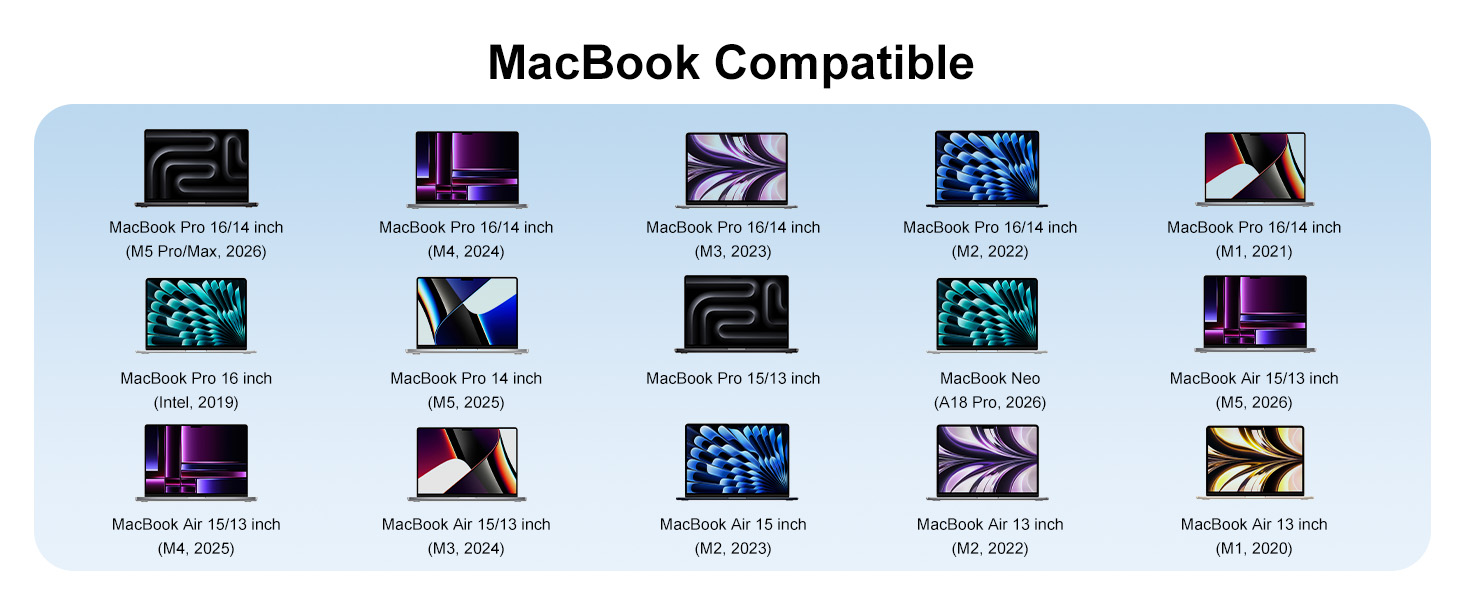 MacBook Compatible

MacBook Pro 16/14 inch (M5 Pro/Max, 2026)

MacBook Pro 16/14 inch (M4, 2024)

MacBook Pro 16/14 inch (M3, 2023)

MacBook Pro 16/14 inch (M2, 2022)

MacBook Pro 16/14 inch (M1, 2021)

MacBook Pro 16 inch (Intel, 2019)

MacBook Pro 14 inch (M5, 2025)

MacBook Pro 15/13 inch

MacBook Neo (A18 Pro, 2026)

MacBook Air 15/13 inch (M5, 2026)

MacBook Air 15/13 inch (M4, 2025)

MacBook Air 15/13 inch (M3, 2024)

MacBook Air 15 inch (M2, 2023)

MacBook Air 13 inch (M2, 2022)

MacBook Air 13 inch (M1, 2020)